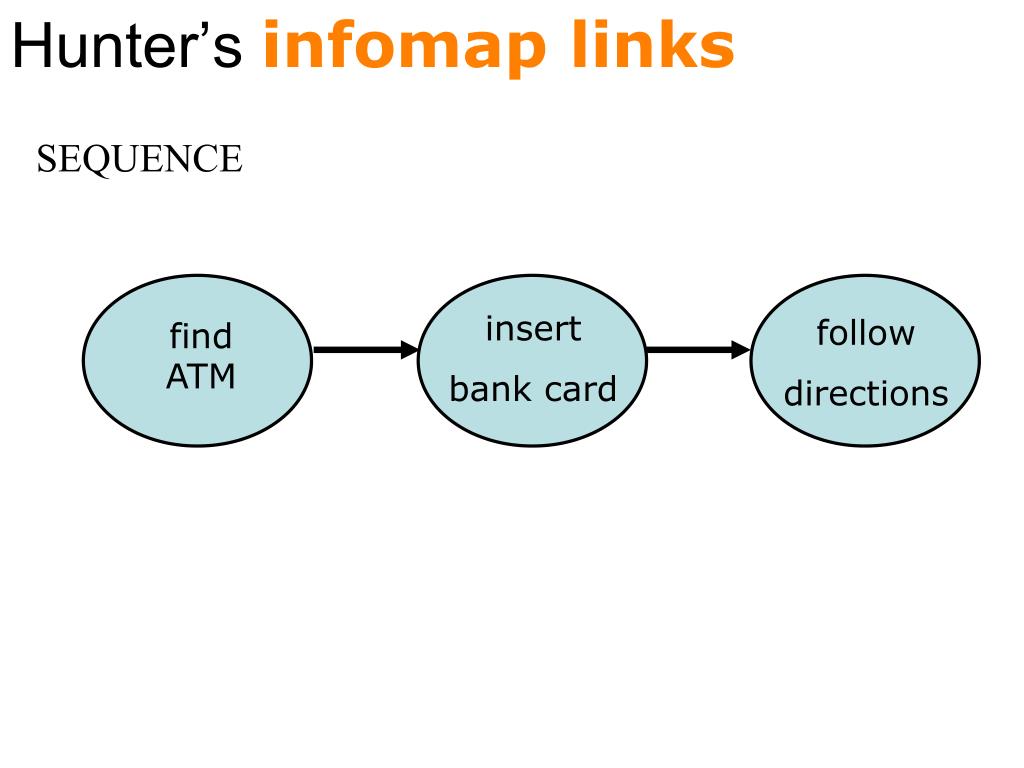 Hunter's infomap links

SEQUENCE

find ATM

insert bank card

follow directions